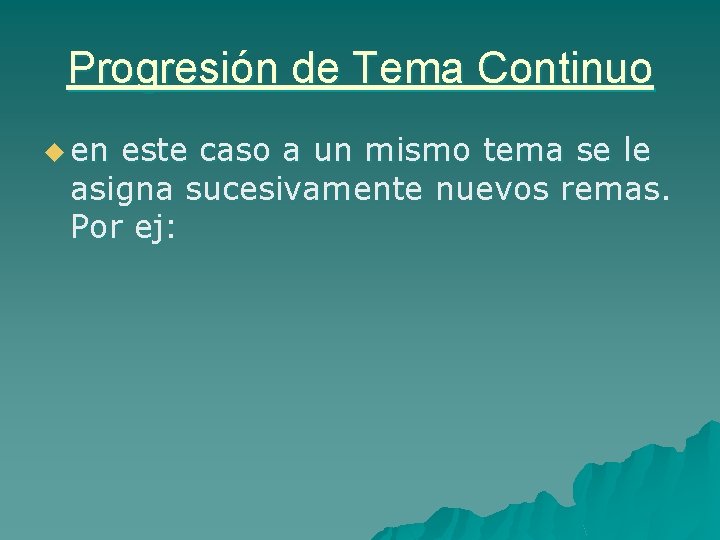 Progresión de Tema Continuo

en este caso a un mismo tema se le asigna sucesivamente nuevos remas. Por ej: